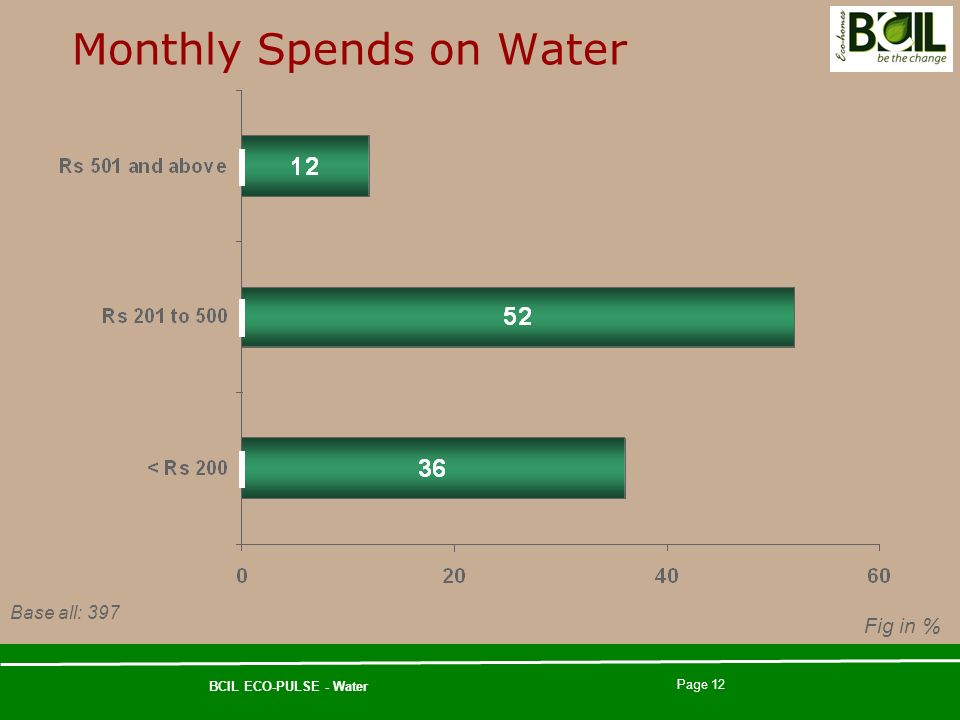 Monthly Spends on Water

Eco-homes BCIL be the change

Rs 501 and above
12
Rs 201 to 500
52
< Rs 200
36

0
20
40
60

Base all: 397

Fig in %

BCIL ECO-PULSE - Water

Page 12